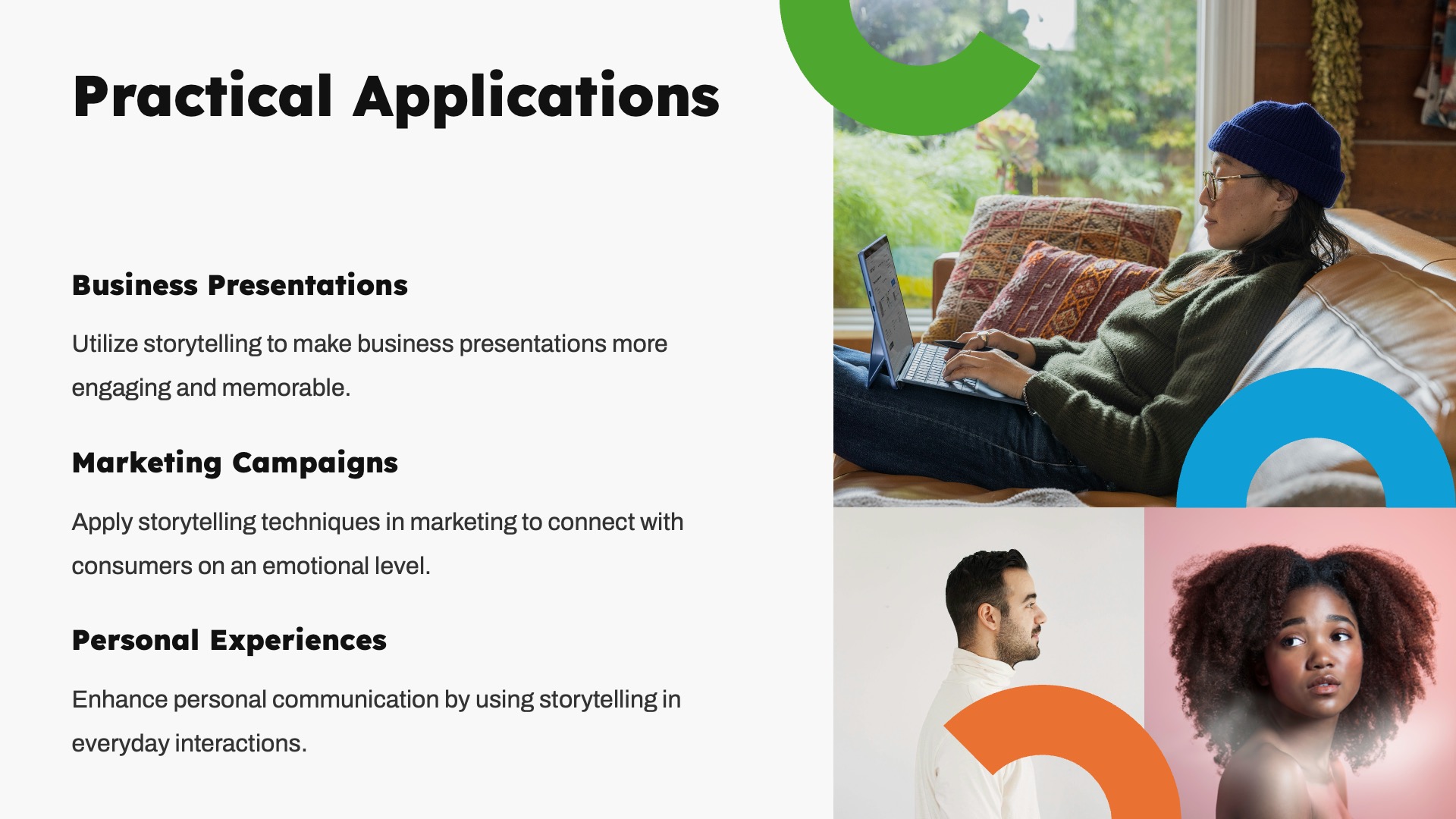 Practical Applications

Business Presentations

Utilize storytelling to make business presentations more engaging and memorable.

Marketing Campaigns

Apply storytelling techniques in marketing to connect with consumers on an emotional level.

Personal Experiences

Enhance personal communication by using storytelling in everyday interactions.